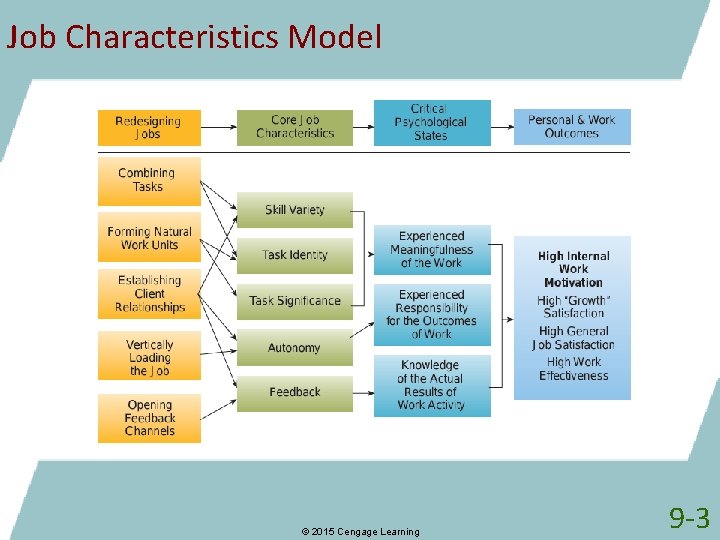 Job Characteristics Model

Redesigning Jobs

Core Job Characteristics

Critical Psychological States

Personal & Work Outcomes

Combining Tasks

Forming Natural Work Units

Establishing Client Relationships

Vertically Loading the Job

Opening Feedback Channels

Skill Variety

Task Identity

Task Significance

Autonomy

Feedback

Experienced Meaningfulness of the Work

Experienced Responsibility for the Outcomes of Work

Knowledge of the Actual Results of Work Activity

High Internal Work Motivation

High "Growth" Satisfaction

High General Job Satisfaction

High Work Effectiveness

© 2015 Cengage Learning

9-3